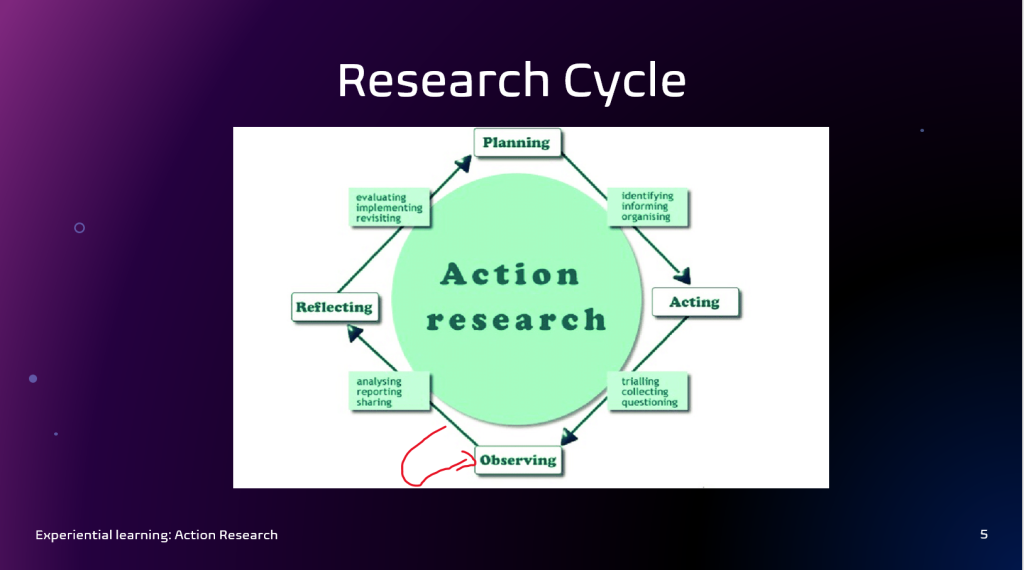 Research Cycle

Planning

identifying
informing
organising

Acting

trialling
collecting
questioning

Observing

analysing
reporting
sharing

Reflecting

evaluating
implementing
revisiting

Action research

Experiential learning: Action Research

5